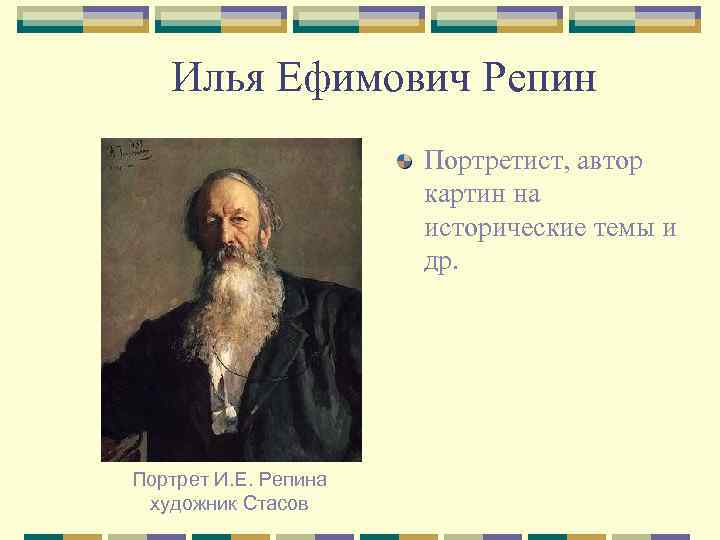 Илья Ефимович Репин

Портретист, автор картин на исторические темы и др.

Портрет И.Е. Репина художник Стасов